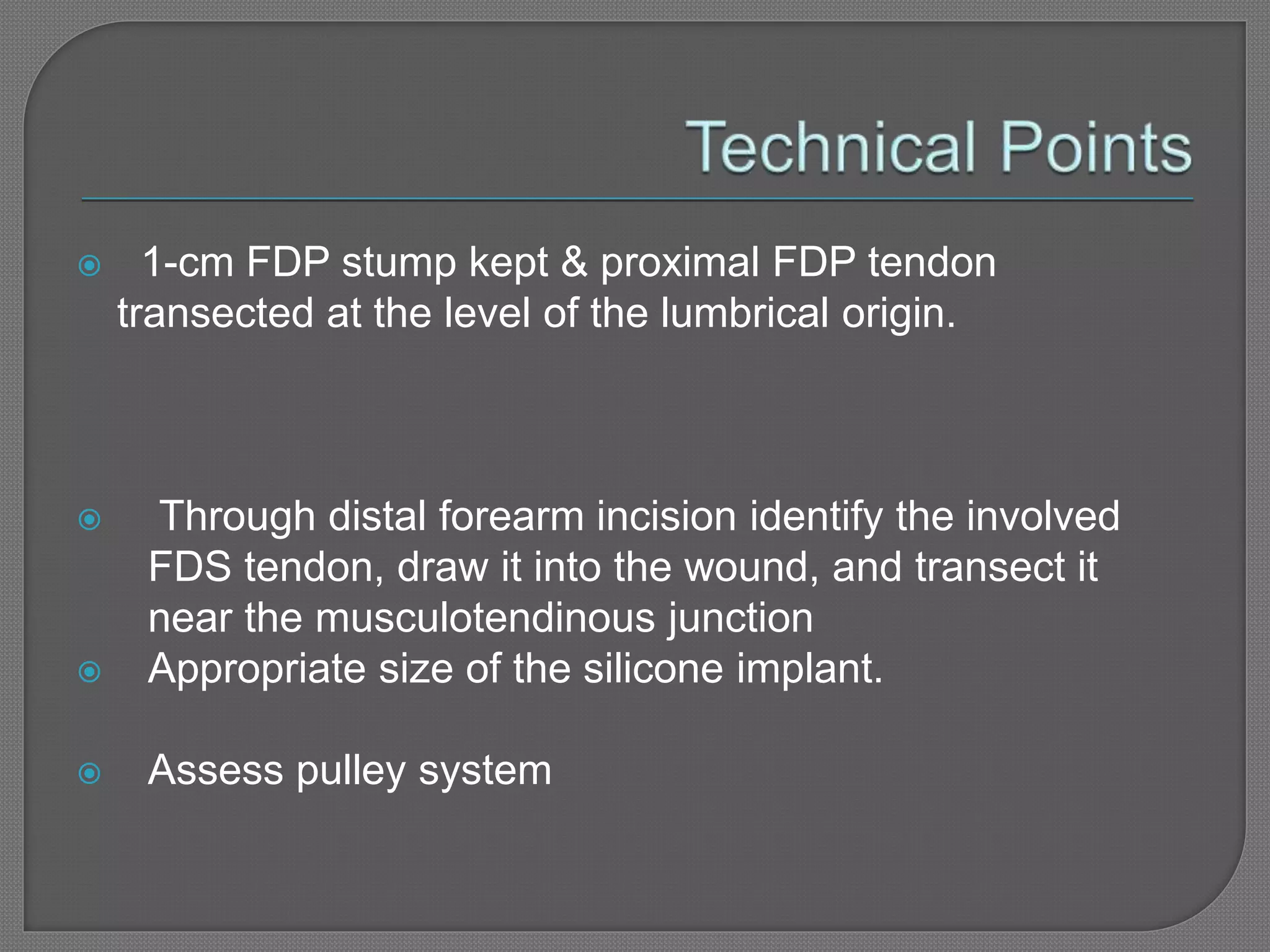 Technical Points

1-cm FDP stump kept & proximal FDP tendon transected at the level of the lumbrical origin.

Through distal forearm incision identify the involved FDS tendon, draw it into the wound, and transect it near the musculotendinous junction

Appropriate size of the silicone implant.

Assess pulley system